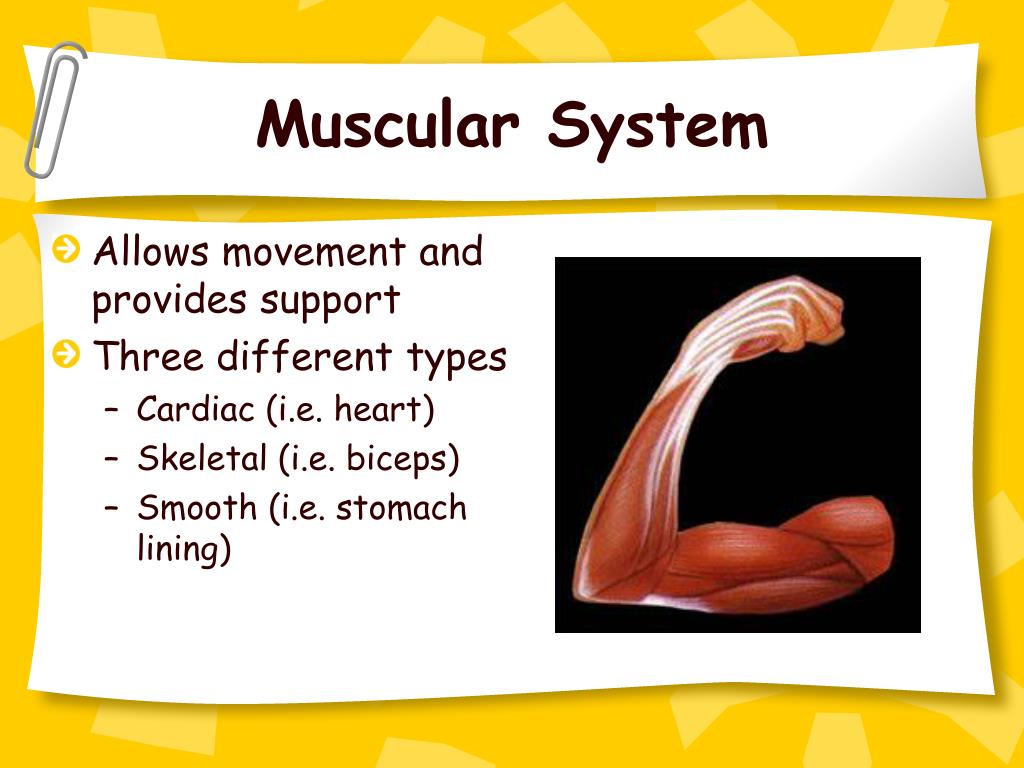 Muscular System

Allows movement and provides support

Three different types

– Cardiac (i.e. heart)

– Skeletal (i.e. biceps)

– Smooth (i.e. stomach lining)